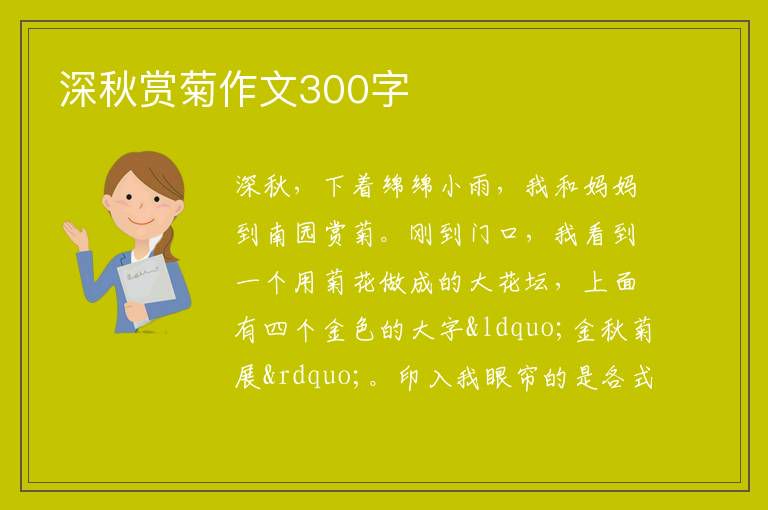 深秋赏菊作文300字

深秋，下着绵绵小雨，我和妈妈到南园赏菊。刚到门口，我看到一个用菊花做成的大花坛，上面有四个金色的大字&ldquo;金秋菊展&rdquo;。印入我眼帘的是各式